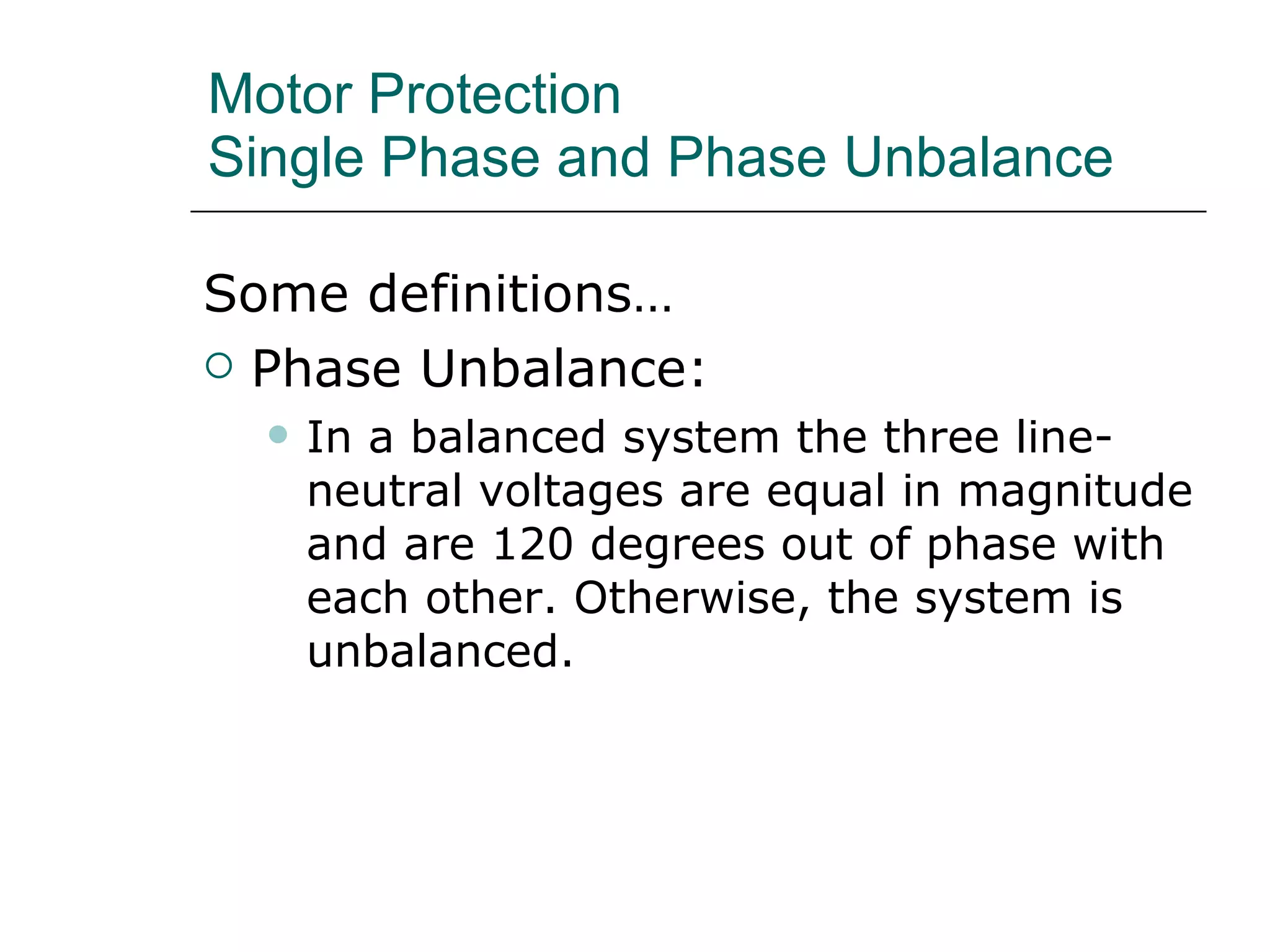 Motor Protection
Single Phase and Phase Unbalance

Some definitions…

Phase Unbalance:

In a balanced system the three line-neutral voltages are equal in magnitude and are 120 degrees out of phase with each other. Otherwise, the system is unbalanced.